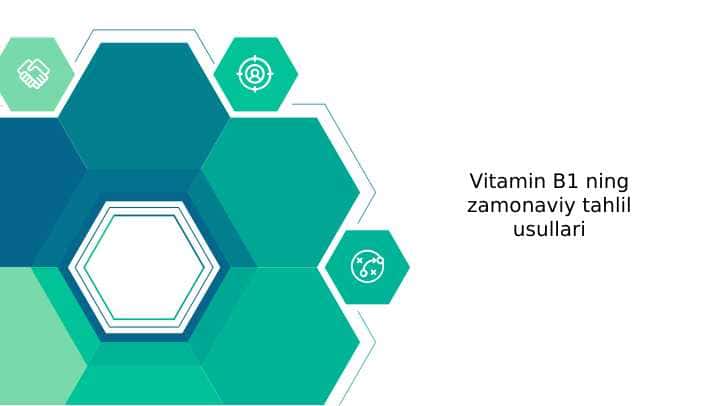 Vitamin B1 ning zamonaviy tahlil usullari